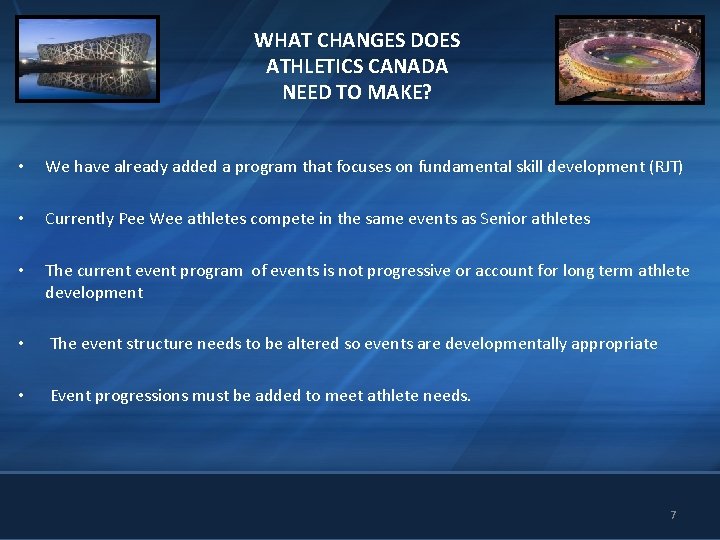 WHAT CHANGES DOES ATHLETICS CANADA NEED TO MAKE?

• We have already added a program that focuses on fundamental skill development (RJT)

• Currently Pee Wee athletes compete in the same events as Senior athletes

• The current event program of events is not progressive or account for long term athlete development

• The event structure needs to be altered so events are developmentally appropriate

• Event progressions must be added to meet athlete needs.

7